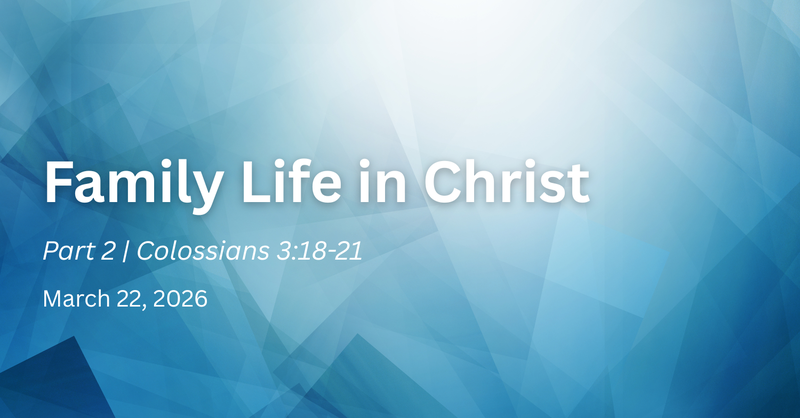 Family Life in Christ

Part 2 | Colossians 3:18-21

March 22, 2026